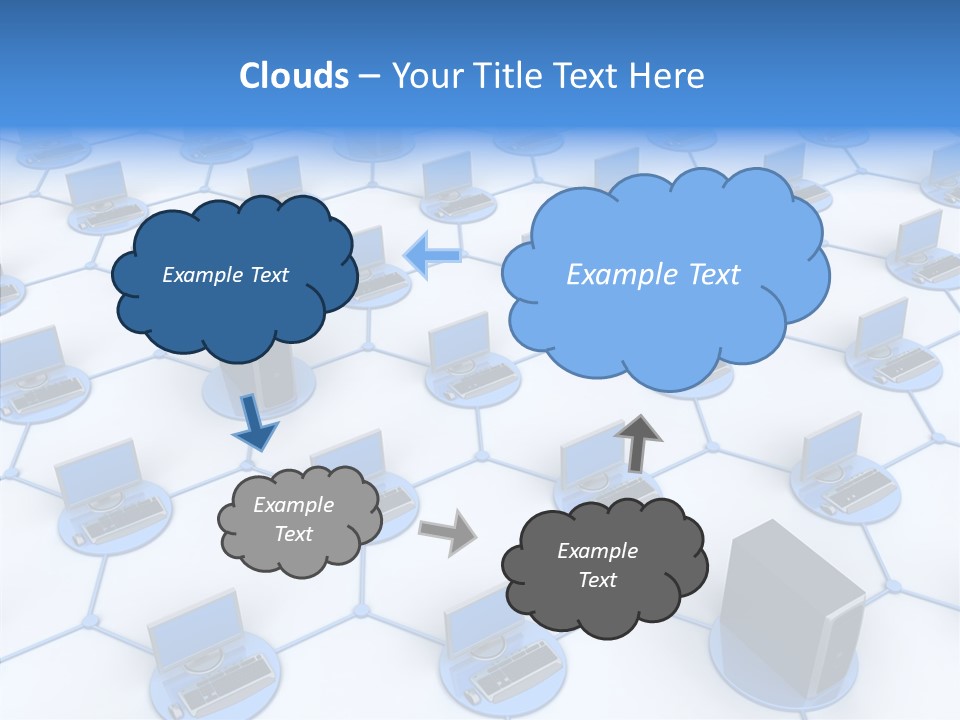 Clouds – Your Title Text Here

Example Text

Example Text

Example Text

Example Text